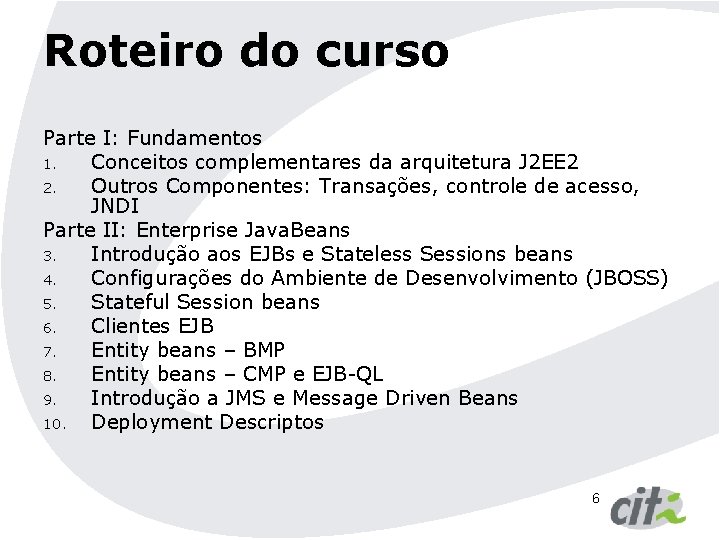 Roteiro do curso

Parte I: Fundamentos
1. Conceitos complementares da arquitetura J2EE2
2. Outros Componentes: Transações, controle de acesso, JNDI
Parte II: Enterprise JavaBeans
3. Introdução aos EJBs e Stateless Sessions beans
4. Configurações do Ambiente de Desenvolvimento (JBOSS)
5. Stateful Session beans
6. Clientes EJB
7. Entity beans – BMP
8. Entity beans – CMP e EJB-QL
9. Introdução a JMS e Message Driven Beans
10. Deployment Descriptos

6

cit